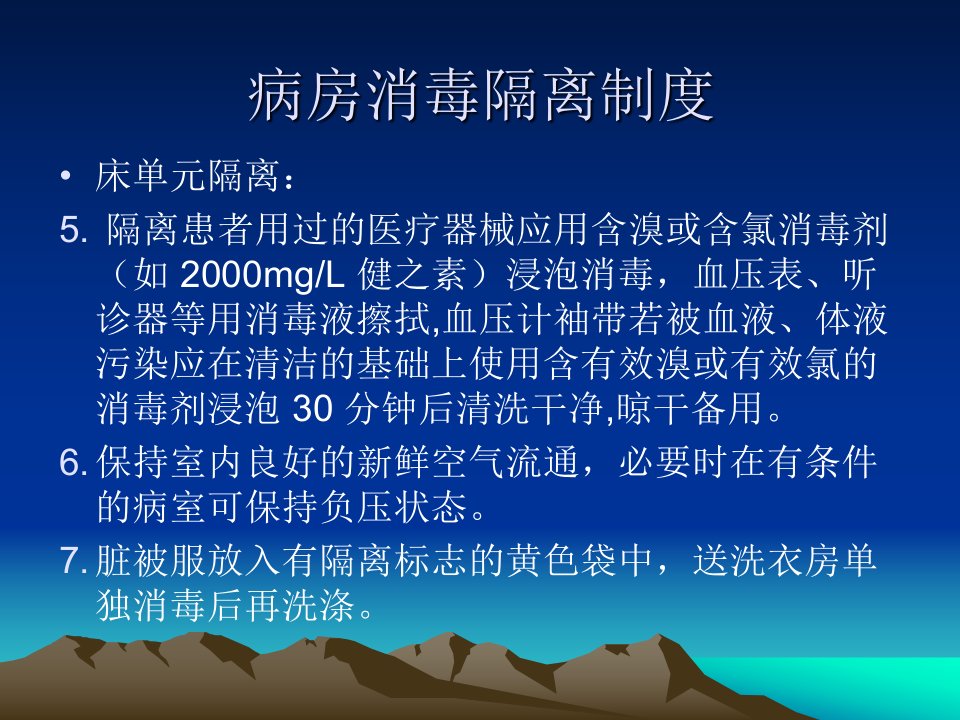 病房消毒隔离制度

• 床单元隔离：

5. 隔离患者用过的医疗器械应用含溴或含氯消毒剂（如 2000mg/L 健之素）浸泡消毒，血压表、听诊器等用消毒液擦拭,血压计袖带若被血液、体液污染应在清洁的基础上使用含有效溴或有效氯的消毒剂浸泡 30 分钟后清洗干净,晾干备用。

6. 保持室内良好的新鲜空气流通，必要时在有条件的病室可保持负压状态。

7. 脏被服放入有隔离标志的黄色袋中，送洗衣房单独消毒后再洗涤。